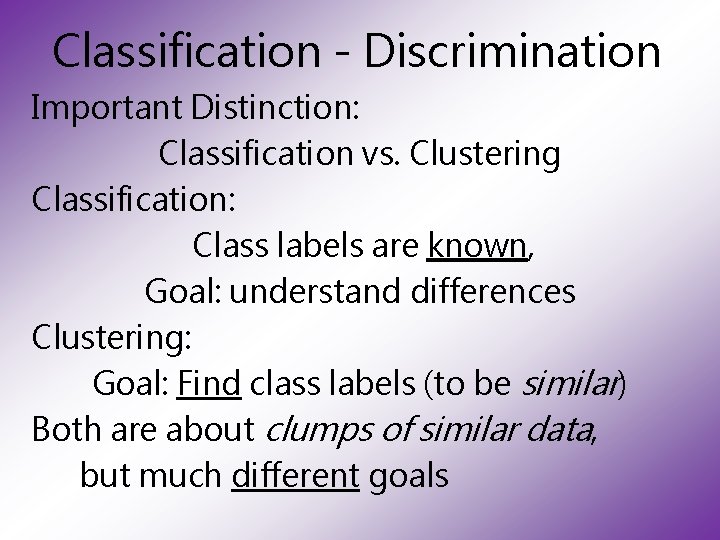 Classification - Discrimination

Important Distinction:

Classification vs. Clustering

Classification:

Class labels are known,

Goal: understand differences

Clustering:

Goal: Find class labels (to be similar)

Both are about clumps of similar data, but much different goals